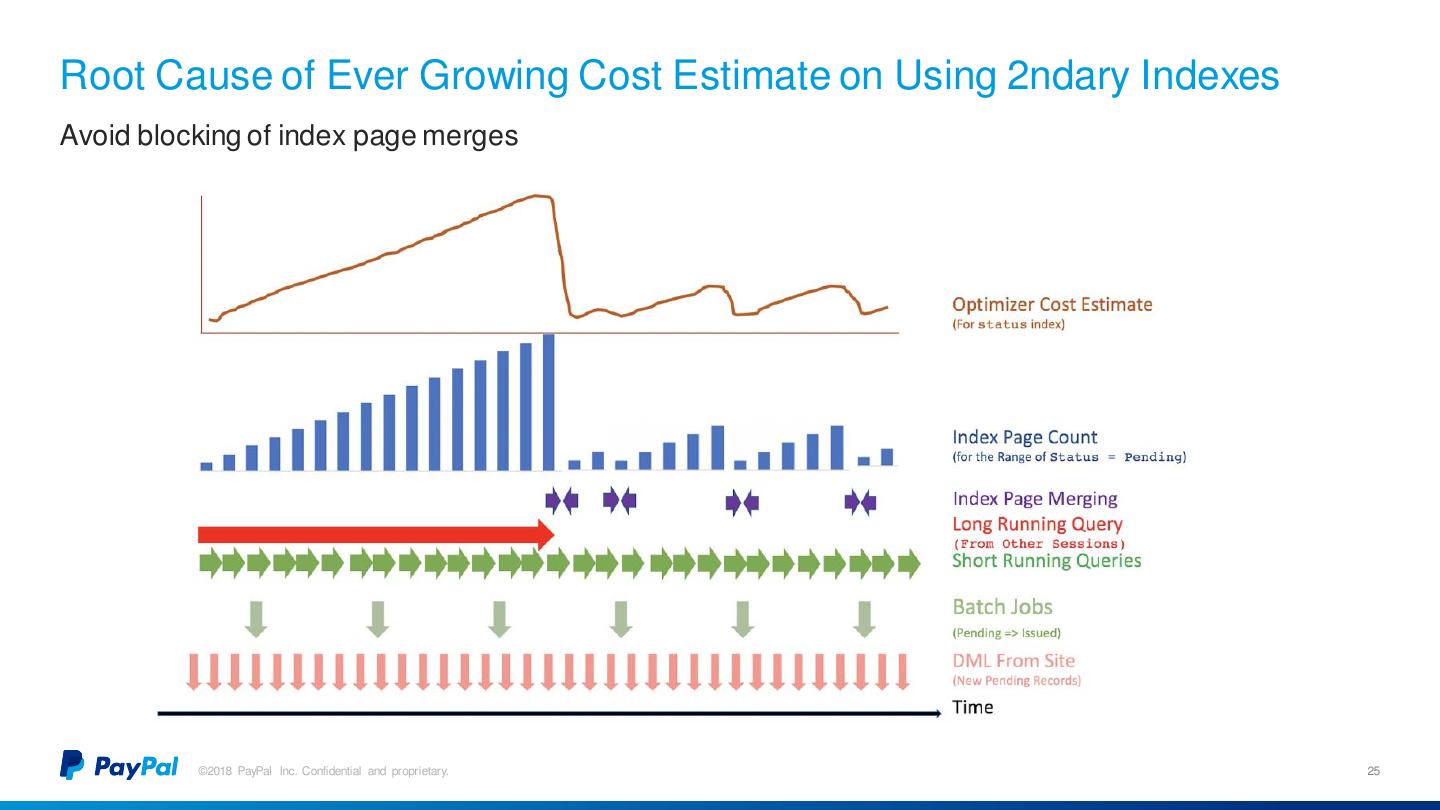 Root Cause of Ever Growing Cost Estimate on Using 2ndary Indexes

Avoid blocking of index page merges

Optimizer Cost Estimate
(For status index)

Index Page Count
(for the Range of Status = Pending)

Index Page Merging

Long Running Query
(From Other Sessions)

Short Running Queries

Batch Jobs
(Pending => Issued)

DML From Site
(New Pending Records)

Time

PayPal ©2018 PayPal Inc. Confidential and proprietary.

25